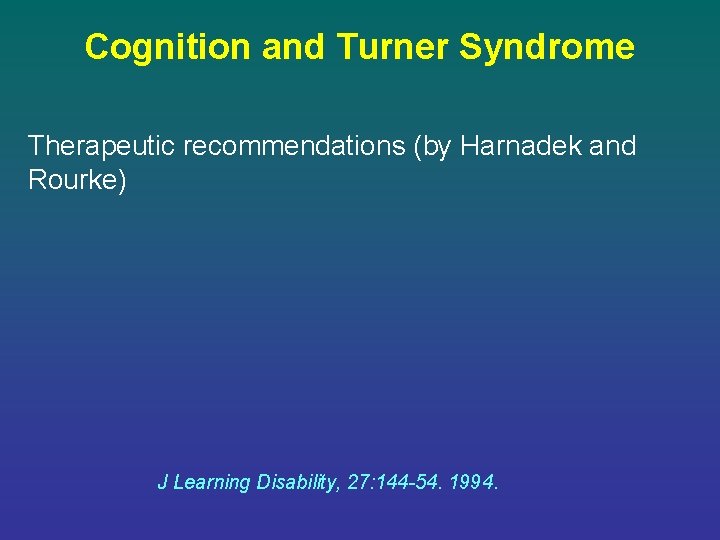 Cognition and Turner Syndrome

Therapeutic recommendations (by Harnadek and Rourke)

J Learning Disability, 27:144-54. 1994.